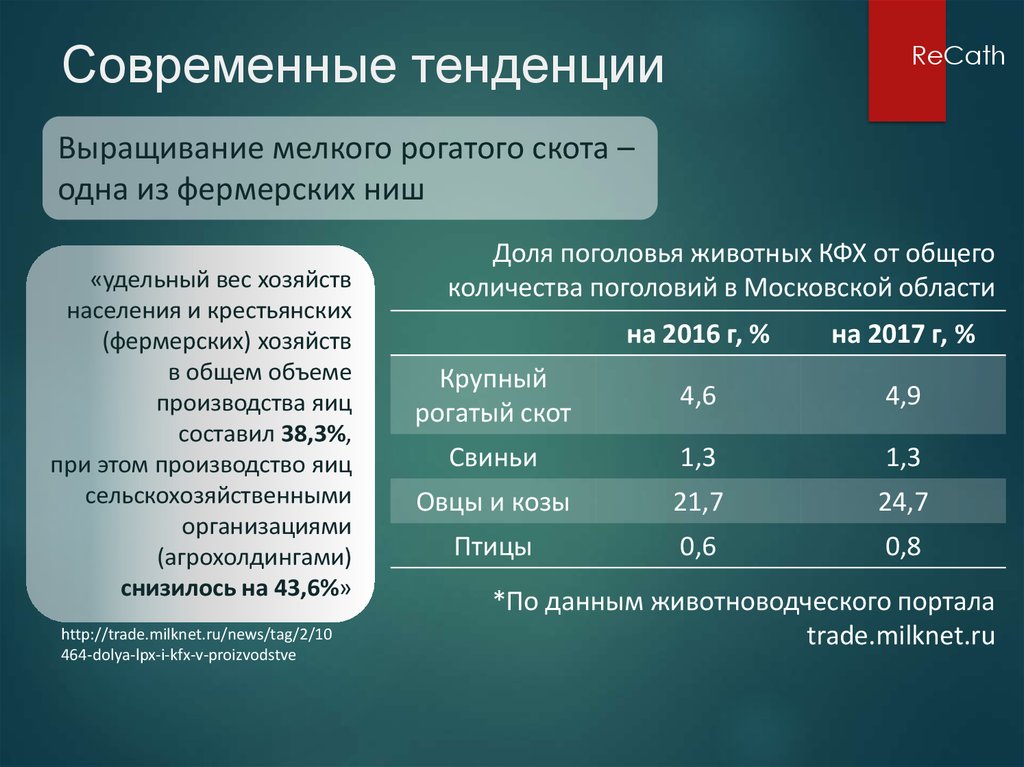 Современные тенденции

ReCath

Выращивание мелкого рогатого скота – одна из фермерских ниш

«удельный вес хозяйств населения и крестьянских (фермерских) хозяйств в общем объеме производства яиц составил 38,3%, при этом производство яиц сельскохозяйственными организациями (агрохолдингами) снизилось на 43,6%»

http://trade.milknet.ru/news/tag/2/10464-dolya-lpx-i-kfx-v-proizvodstve

Доля поголовья животных КФХ от общего количества поголовий в Московской области

| | на 2016 г, % | на 2017 г, % |
|---|---|---|
| Крупный рогатый скот | 4,6 | 4,9 |
| Свиньи | 1,3 | 1,3 |
| Овцы и козы | 21,7 | 24,7 |
| Птицы | 0,6 | 0,8 |

*По данным животноводческого портала trade.milknet.ru